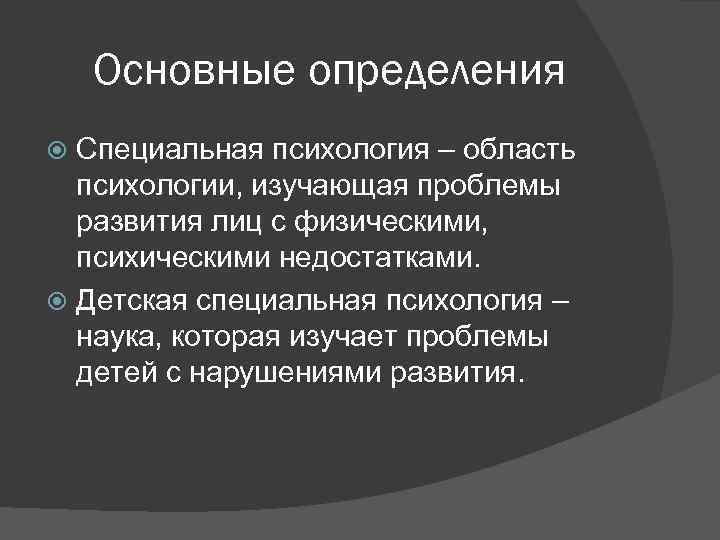 Основные определения

Специальная психология – область психологии, изучающая проблемы развития лиц с физическими, психическими недостатками.

Детская специальная психология – наука, которая изучает проблемы детей с нарушениями развития.